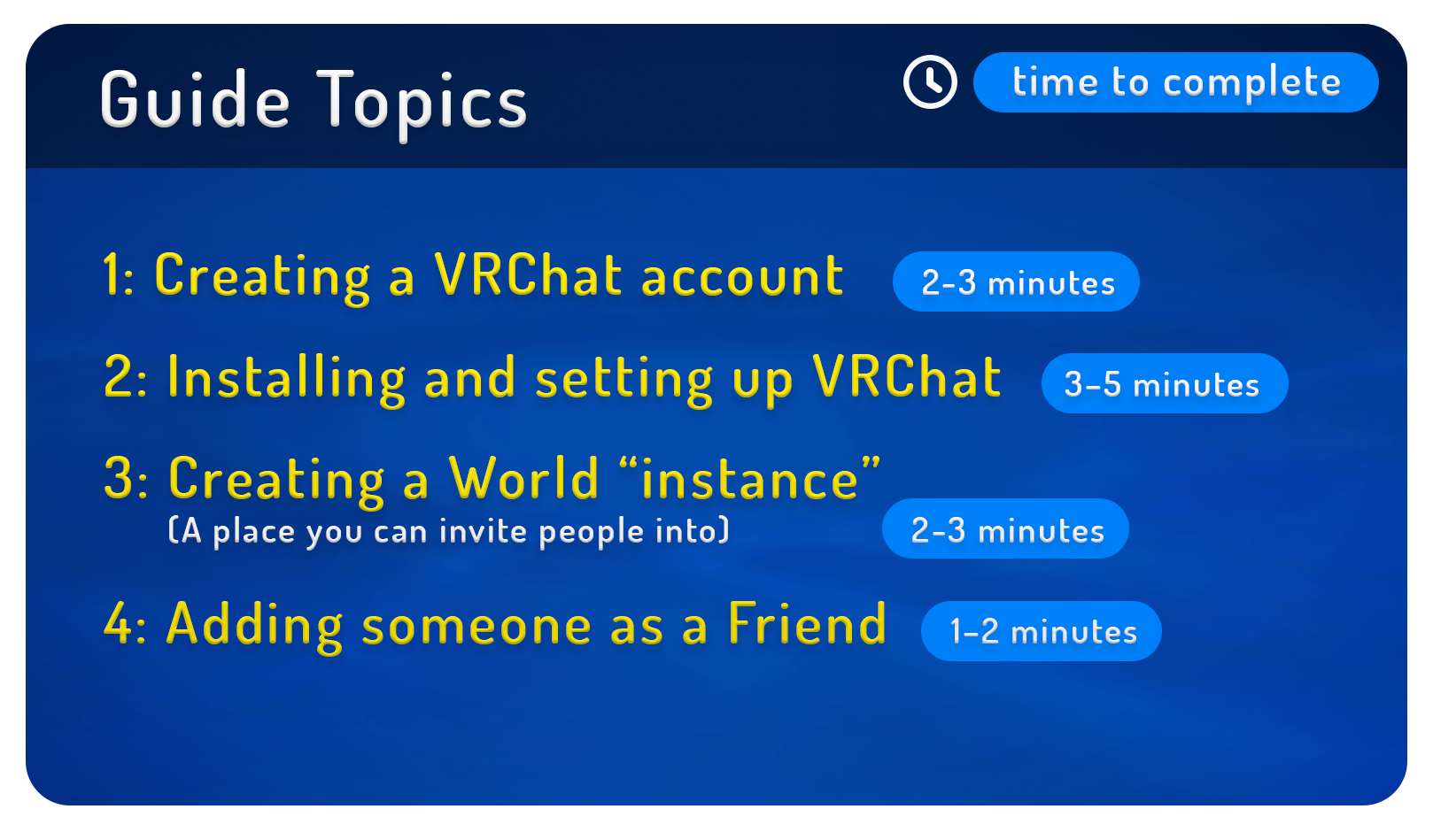 Guide Topics

time to complete

1: Creating a VRChat account 2-3 minutes

2: Installing and setting up VRChat 3-5 minutes

3: Creating a World “instance”
(A place you can invite people into) 2-3 minutes

4: Adding someone as a Friend 1-2 minutes